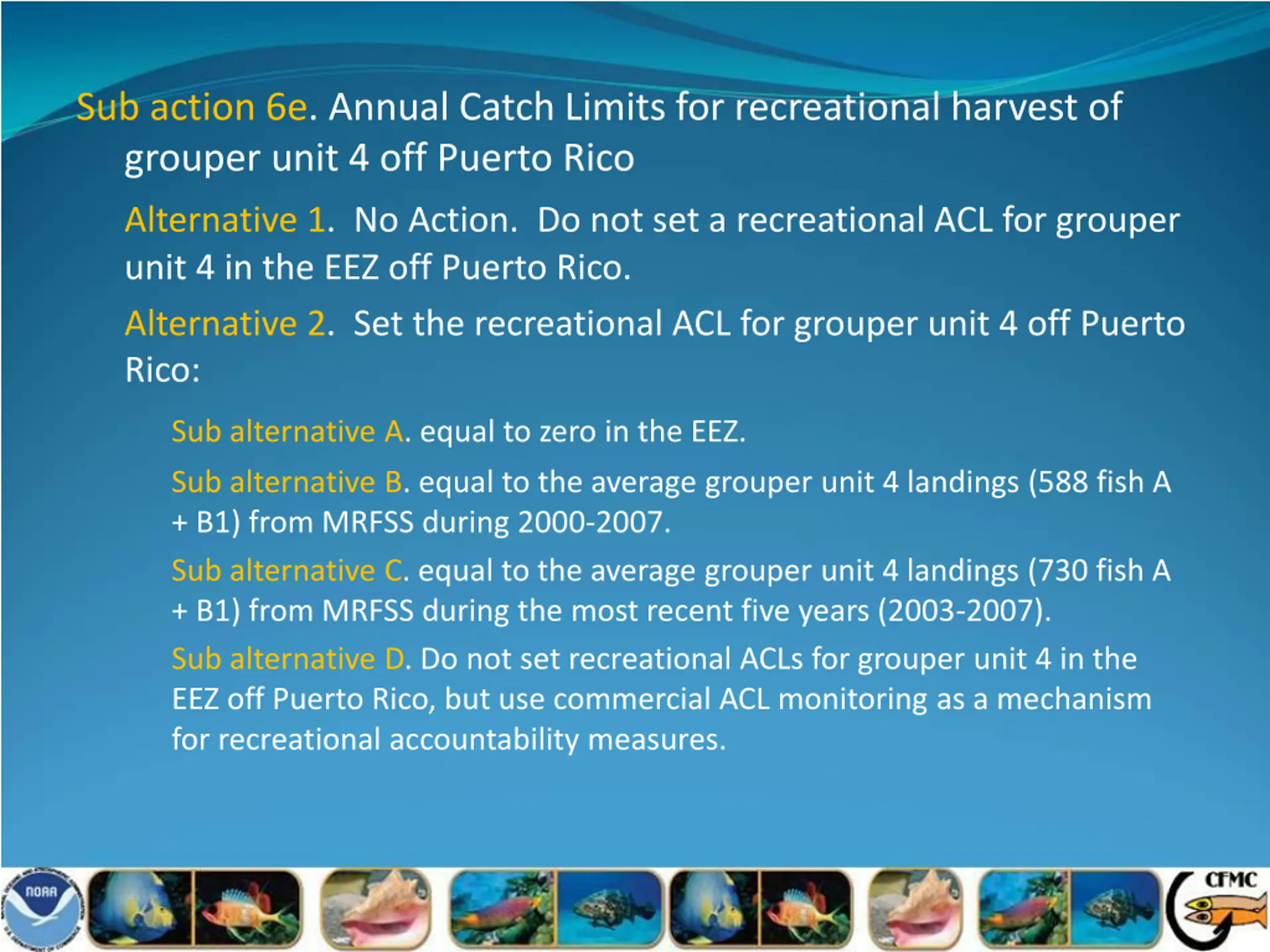 Sub action 6e. Annual Catch Limits for recreational harvest of grouper unit 4 off Puerto Rico

Alternative 1. No Action. Do not set a recreational ACL for grouper unit 4 in the EEZ off Puerto Rico.

Alternative 2. Set the recreational ACL for grouper unit 4 off Puerto Rico:

Sub alternative A. equal to zero in the EEZ.

Sub alternative B. equal to the average grouper unit 4 landings (588 fish A + B1) from MRFSS during 2000-2007.

Sub alternative C. equal to the average grouper unit 4 landings (730 fish A + B1) from MRFSS during the most recent five years (2003-2007).

Sub alternative D. Do not set recreational ACLs for grouper unit 4 in the EEZ off Puerto Rico, but use commercial ACL monitoring as a mechanism for recreational accountability measures.

NOAA

CFMC